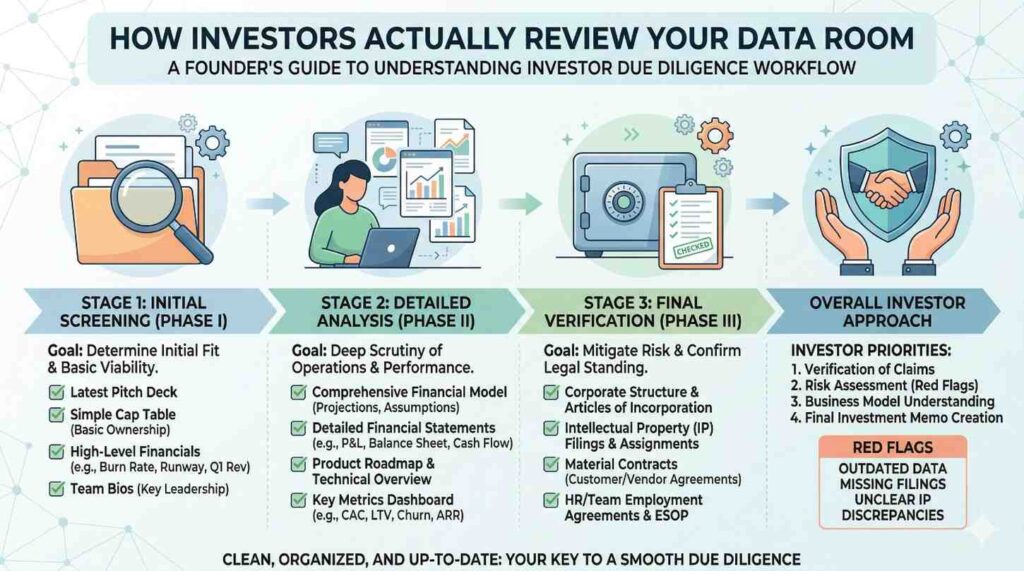 HOW INVESTORS ACTUALLY REVIEW YOUR DATA ROOM
A FOUNDER'S GUIDE TO UNDERSTANDING INVESTOR DUE DILIGENCE WORKFLOW

CHECKED

STAGE 1: INITIAL SCREENING (PHASE I)

Goal: Determine Initial Fit & Basic Viability.

Latest Pitch Deck

Simple Cap Table (Basic Ownership)

High-Level Financials (e.g., Burn Rate, Runway, Q1 Rev)

Team Bios (Key Leadership)

STAGE 2: DETAILED ANALYSIS (PHASE II)

Goal: Deep Scrutiny of Operations & Performance.

Comprehensive Financial Model (Projections, Assumptions)

Detailed Financial Statements (e.g., P&L, Balance Sheet, Cash Flow)

Product Roadmap & Technical Overview

Key Metrics Dashboard (e.g., CAC, LTV, Churn, ARR)

STAGE 3: FINAL VERIFICATION (PHASE III)

Goal: Mitigate Risk & Confirm Legal Standing.

Corporate Structure & Articles of Incorporation

Intellectual Property (IP) Filings & Assignments

Material Contracts (Customer/Vendor Agreements)

HR/Team Employment Agreements & ESOP

OVERALL INVESTOR APPROACH

INVESTOR PRIORITIES:
1. Verification of Claims
2. Risk Assessment (Red Flags)
3. Business Model Understanding
4. Final Investment Memo Creation

RED FLAGS
OUTDATED DATA
MISSING FILINGS
UNCLEAR IP
DISCREPANCIES

CLEAN, ORGANIZED, AND UP-TO-DATE: YOUR KEY TO A SMOOTH DUE DILIGENCE